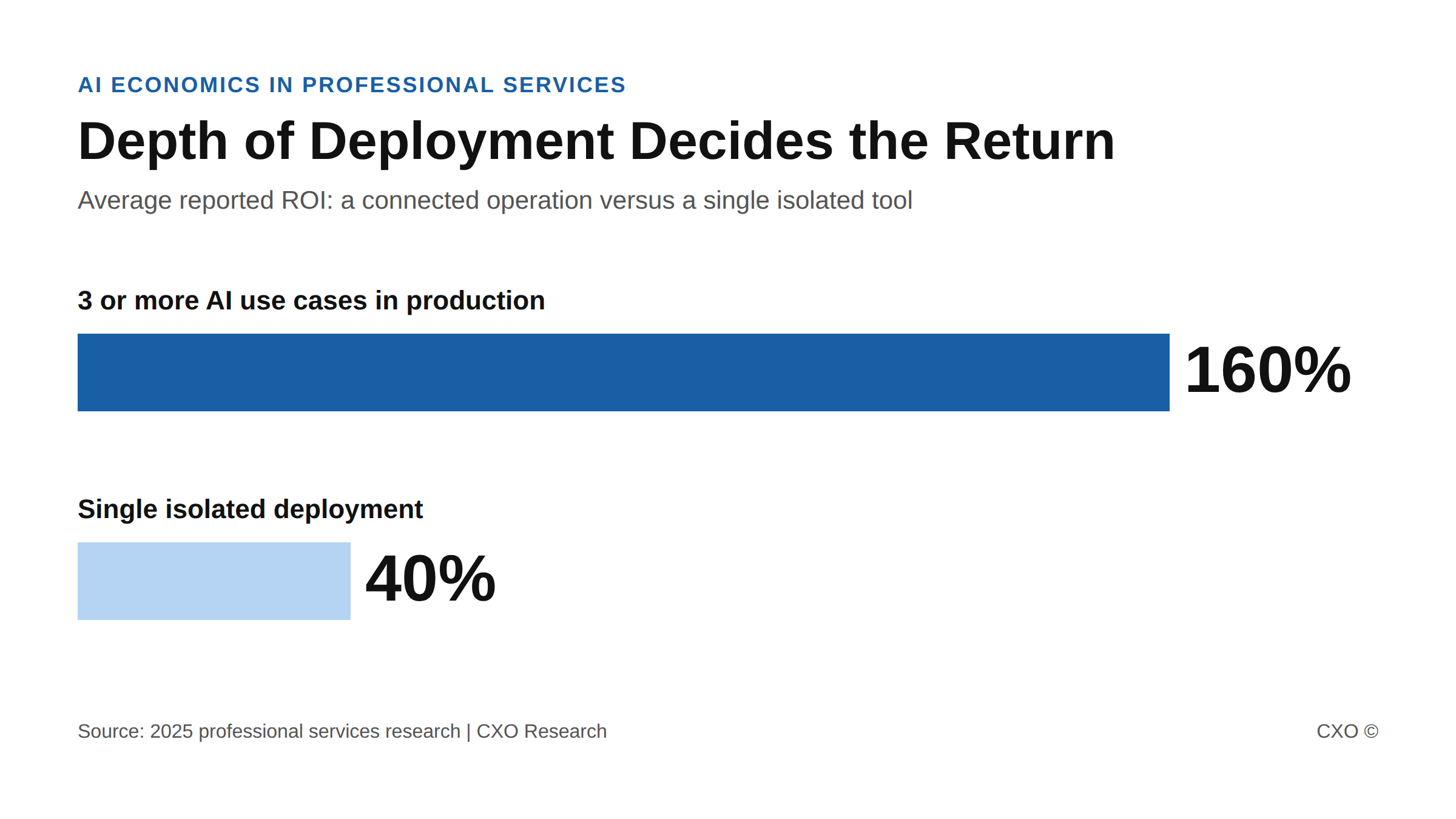 AI ECONOMICS IN PROFESSIONAL SERVICES

Depth of Deployment Decides the Return

Average reported ROI: a connected operation versus a single isolated tool

3 or more AI use cases in production

160%

Single isolated deployment

40%

Source: 2025 professional services research | CXO Research

CXO ©